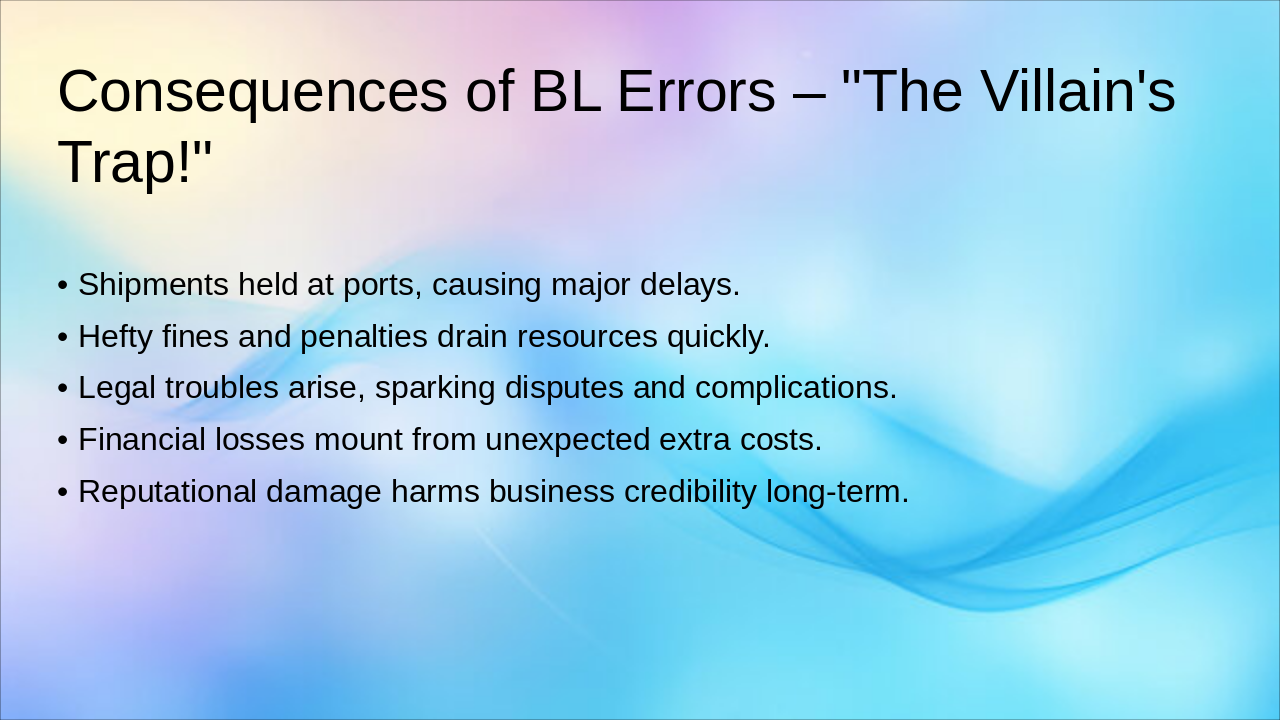 Consequences of BL Errors – "The Villain's Trap!"

• Shipments held at ports, causing major delays.
• Hefty fines and penalties drain resources quickly.
• Legal troubles arise, sparking disputes and complications.
• Financial losses mount from unexpected extra costs.
• Reputational damage harms business credibility long-term.